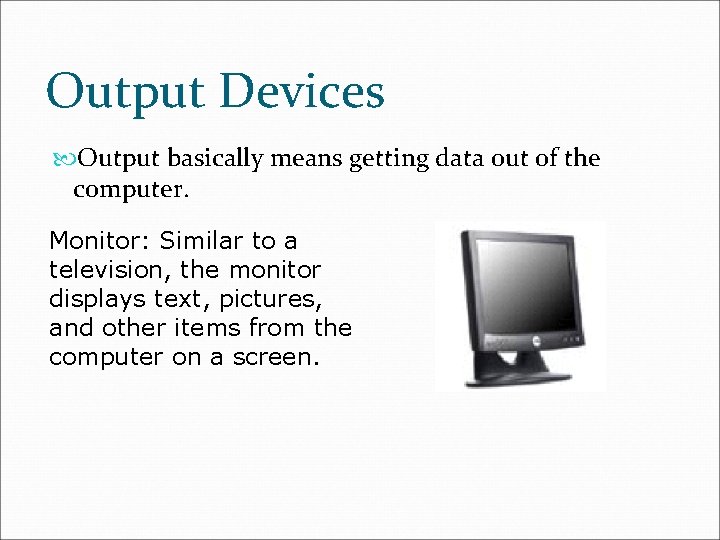 Output Devices

Output basically means getting data out of the computer.

Monitor: Similar to a television, the monitor displays text, pictures, and other items from the computer on a screen.